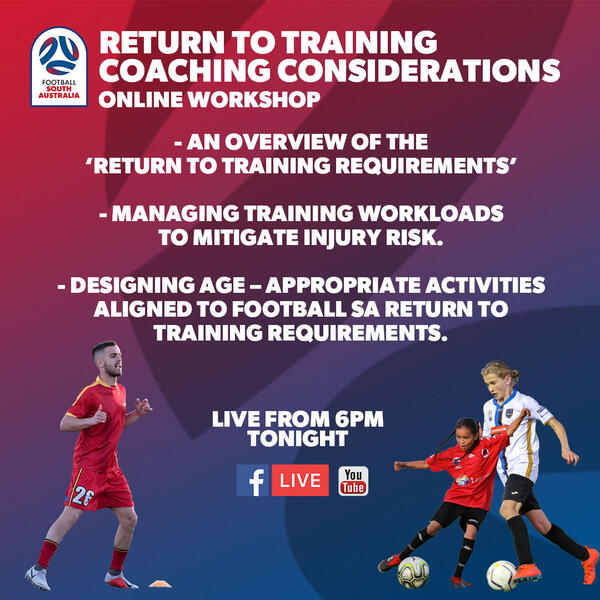 FOOTBALL SOUTH AUSTRALIA

RETURN TO TRAINING COACHING CONSIDERATIONS
ONLINE WORKSHOP

- AN OVERVIEW OF THE 'RETURN TO TRAINING REQUIREMENTS'

- MANAGING TRAINING WORKLOADS TO MITIGATE INJURY RISK.

- DESIGNING AGE – APPROPRIATE ACTIVITIES ALIGNED TO FOOTBALL SA RETURN TO TRAINING REQUIREMENTS.

LIVE FROM 6PM TONIGHT

f LIVE You Tube

26